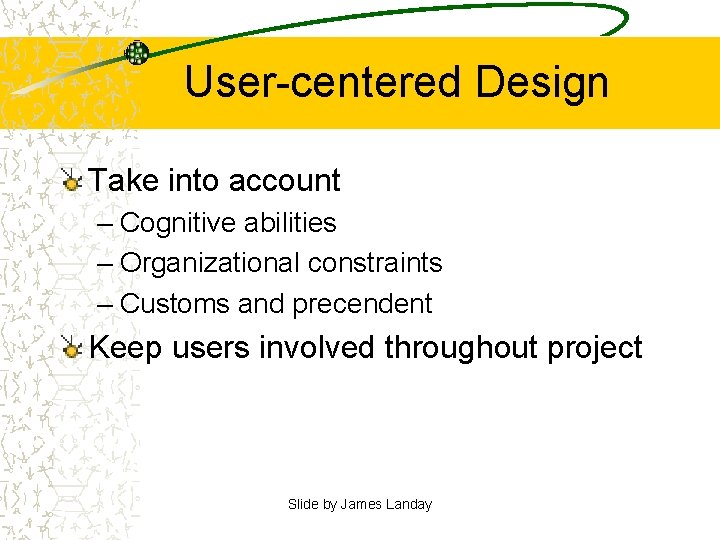 User-centered Design

Take into account

– Cognitive abilities

– Organizational constraints

– Customs and precendent

Keep users involved throughout project

Slide by James Landay